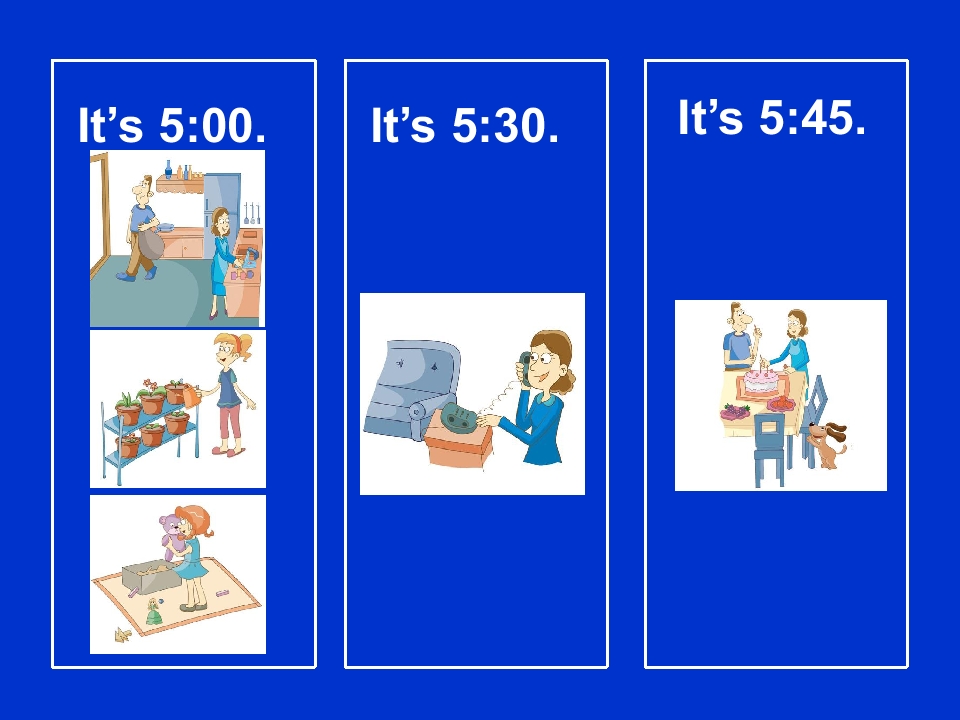 It’s 5:00.

It’s 5:30.

It’s 5:45.